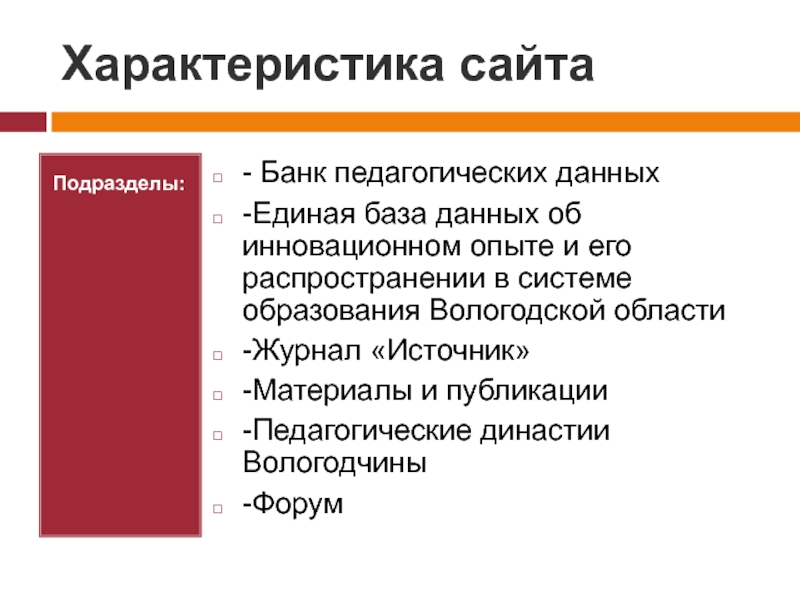 Характеристика сайта

Подразделы:

- Банк педагогических данных
-Единая база данных об инновационном опыте и его распространении в системе образования Вологодской области
-Журнал «Источник»
-Материалы и публикации
-Педагогические династии Вологодчины
-Форум